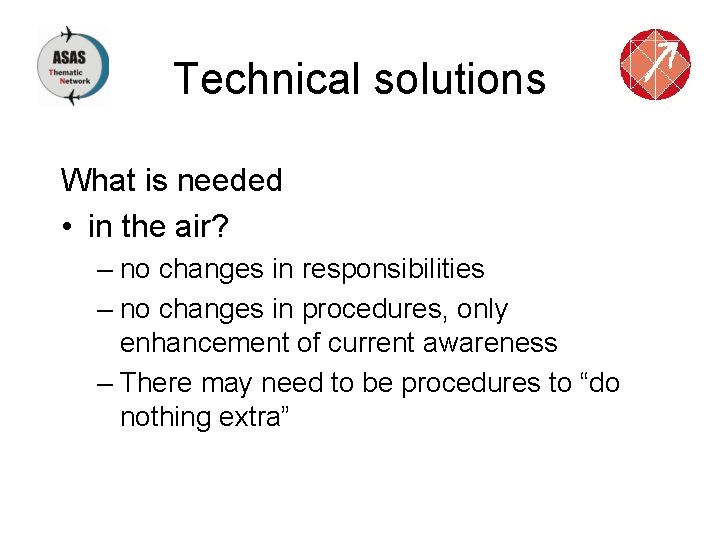 ASAS Thematic Network

Technical solutions

What is needed

• in the air?

– no changes in responsibilities

– no changes in procedures, only enhancement of current awareness

– There may need to be procedures to “do nothing extra”